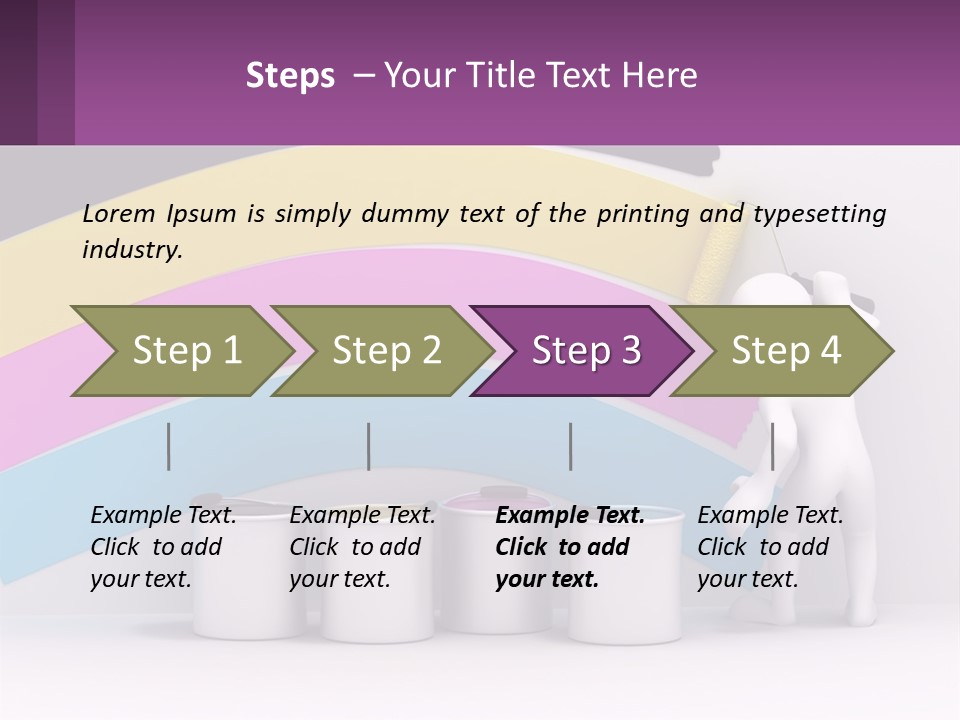 Steps – Your Title Text Here

Lorem Ipsum is simply dummy text of the printing and typesetting industry.

Step 1

Step 2

Step 3

Step 4

Example Text. Click to add your text.

Example Text. Click to add your text.

Example Text. Click to add your text.

Example Text. Click to add your text.